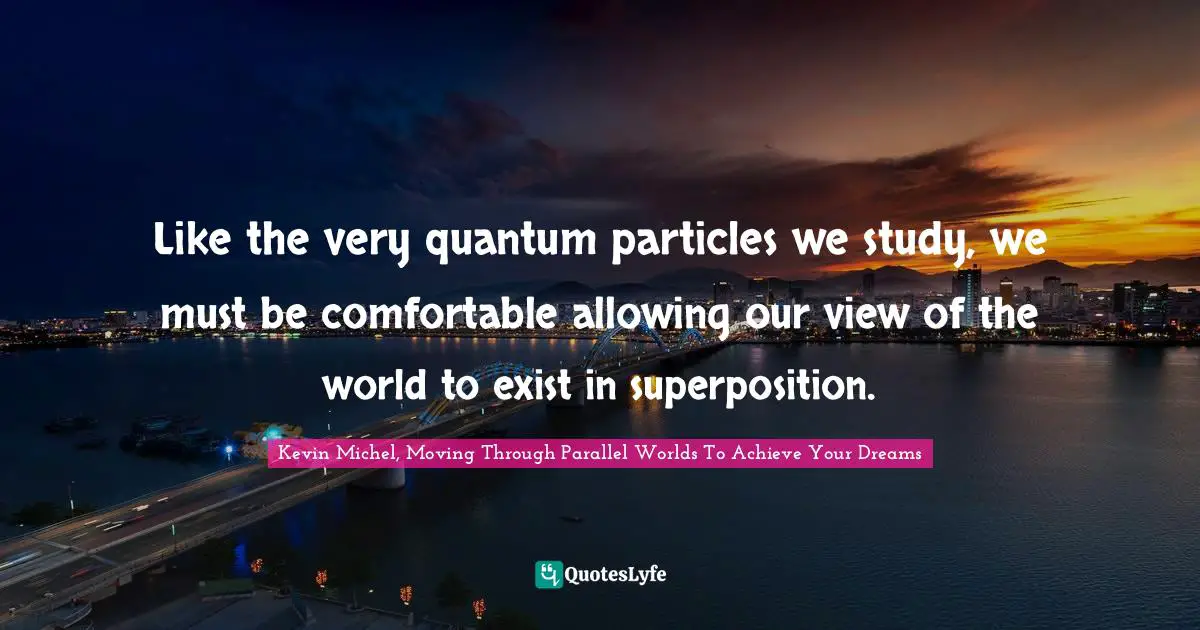 Like the very quantum particles we study, we must be comfortable allowing our view of the world to exist in superposition.

Kevin Michel, Moving Through Parallel Worlds To Achieve Your Dreams

QuotesLyfe